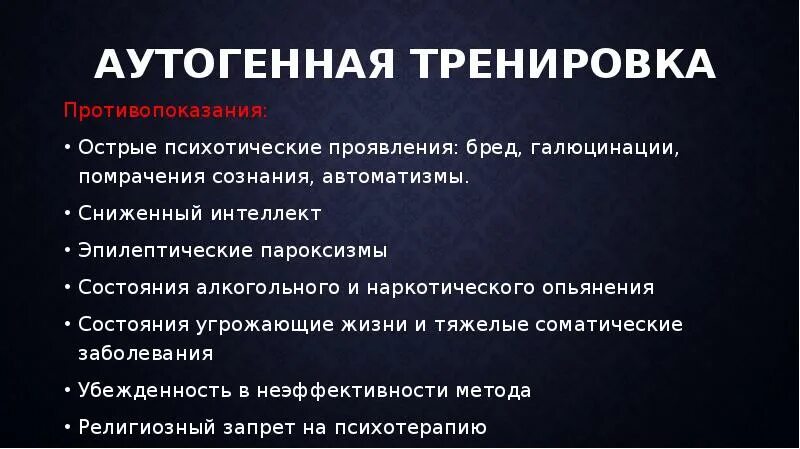 АУТОГЕННАЯ ТРЕНИРОВКА

Противопоказания:

• Острые психотические проявления: бред, галюцинации, помрачения сознания, автоматизмы.

• Сниженный интеллект

• Эпилептические пароксизмы

• Состояния алкогольного и наркотического опьянения

• Состояния угрожающие жизни и тяжелые соматические заболевания

• Убежденность в неэффективности метода

• Религиозный запрет на психотерапию